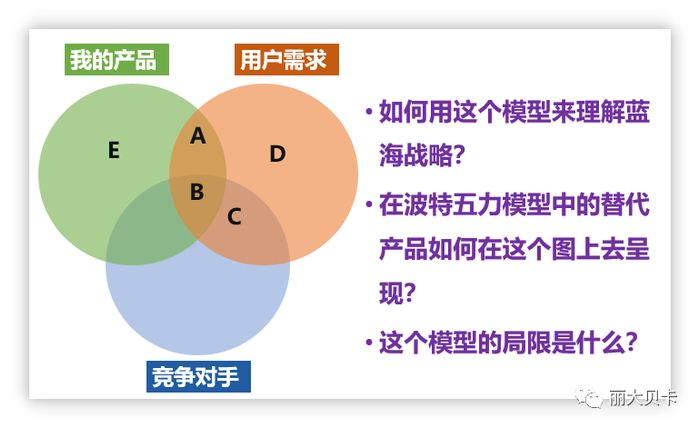 我的产品

用户需求

E

A

D

B

C

竞争对手

• 如何用这个模型来理解蓝海战略?

• 在波特五力模型中的替代产品如何在这个图上去呈现?

• 这个模型的局限是什么?

丽大贝卡